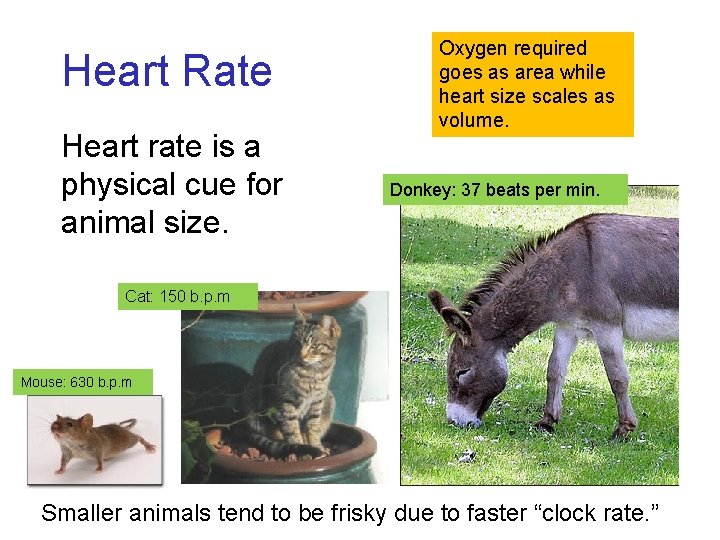 Heart Rate

Oxygen required goes as area while heart size scales as volume.

Heart rate is a physical cue for animal size.

Donkey: 37 beats per min.

Cat: 150 b.p.m

Mouse: 630 b.p.m

Smaller animals tend to be frisky due to faster "clock rate."